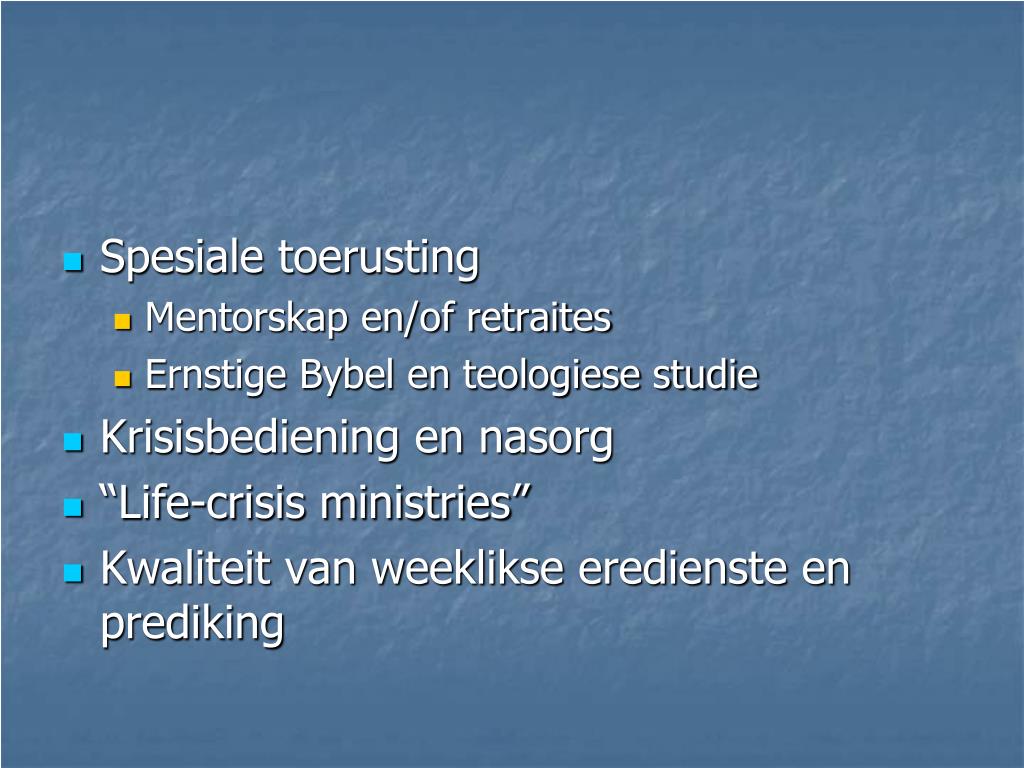 Spesiale toerusting

Mentorskap en/of retraites

Ernstige Bybel en teologiese studie

Krisisbediening en nasorg

“Life-crisis ministries”

Kwaliteit van weeklikse eredienste en prediking